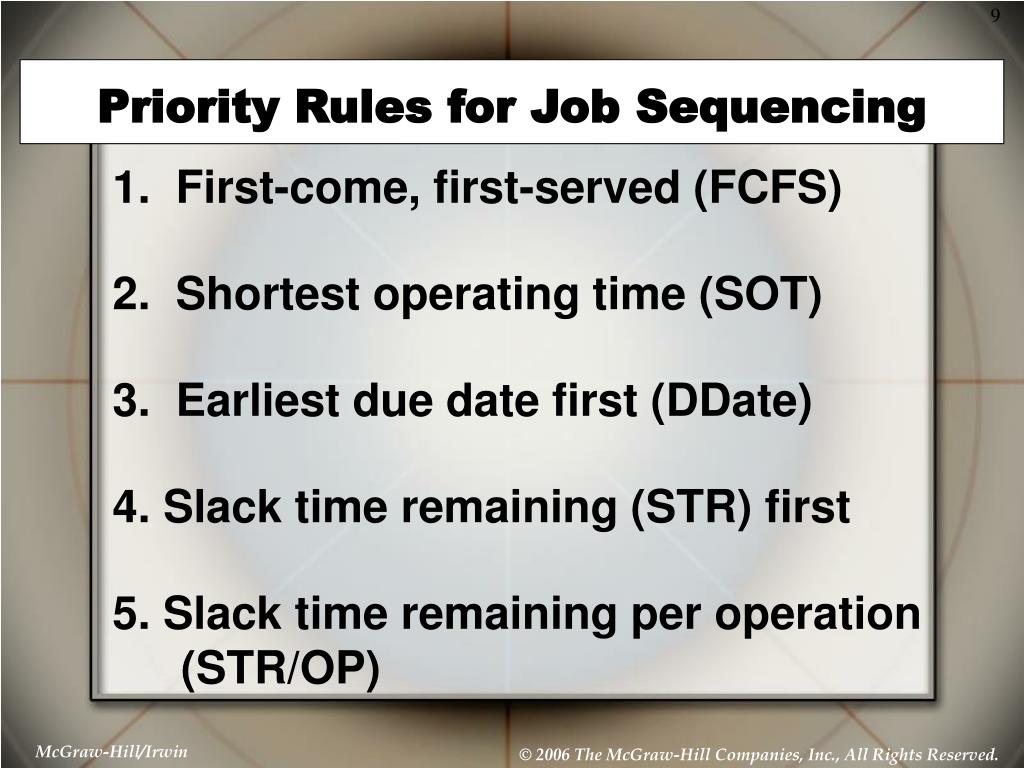 9

Priority Rules for Job Sequencing

1. First-come, first-served (FCFS)

2. Shortest operating time (SOT)

3. Earliest due date first (DDate)

4. Slack time remaining (STR) first

5. Slack time remaining per operation (STR/OP)

McGraw-Hill/Irwin

© 2006 The McGraw-Hill Companies, Inc., All Rights Reserved.